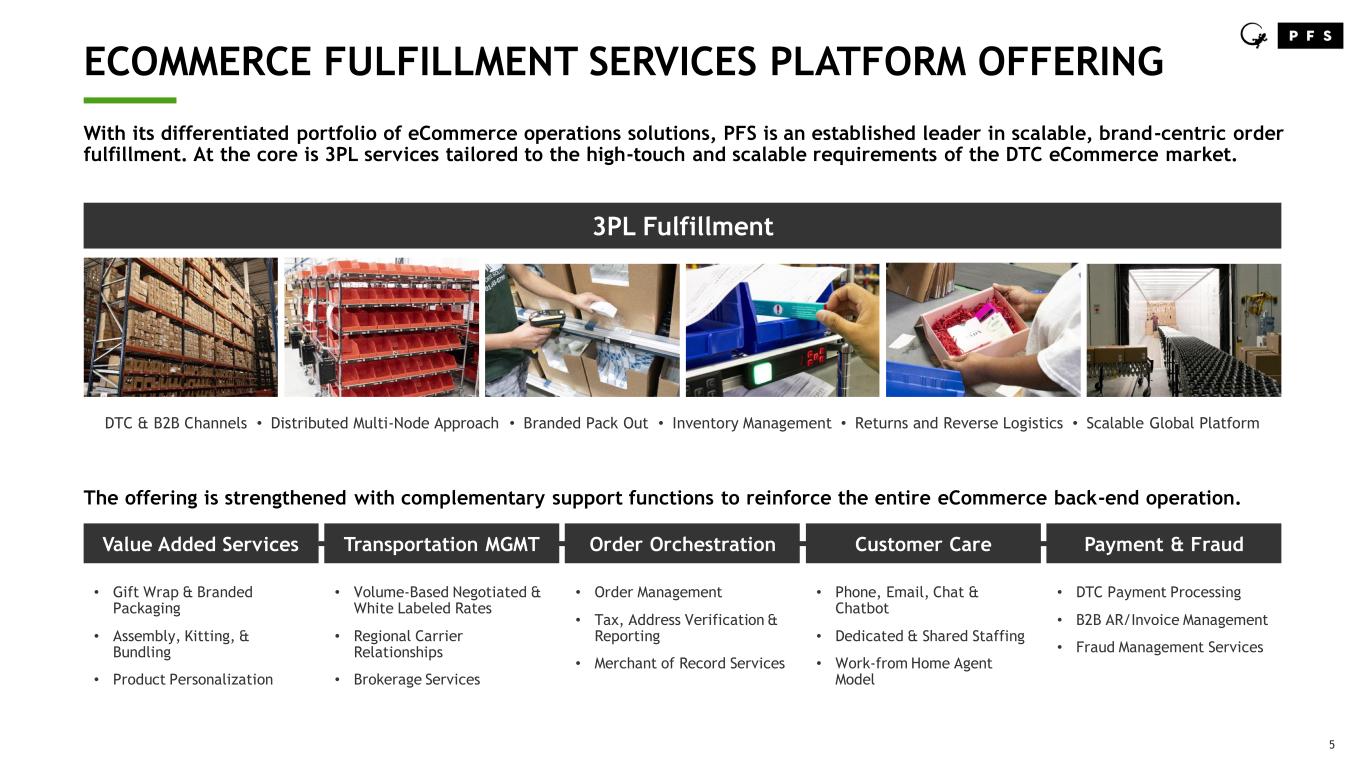 PFS

ECOMMERCE FULFILLMENT SERVICES PLATFORM OFFERING

With its differentiated portfolio of eCommerce operations solutions, PFS is an established leader in scalable, brand-centric order fulfillment. At the core is 3PL services tailored to the high-touch and scalable requirements of the DTC eCommerce market.

3PL Fulfillment

DTC & B2B Channels • Distributed Multi-Node Approach • Branded Pack Out • Inventory Management • Returns and Reverse Logistics • Scalable Global Platform

The offering is strengthened with complementary support functions to reinforce the entire eCommerce back-end operation.

Value Added Services
• Gift Wrap & Branded Packaging
• Assembly, Kitting, & Bundling
• Product Personalization

Transportation MGMT
• Volume-Based Negotiated & White Labeled Rates
• Regional Carrier Relationships
• Brokerage Services

Order Orchestration
• Order Management
• Tax, Address Verification & Reporting
• Merchant of Record Services

Customer Care
• Phone, Email, Chat & Chatbot
• Dedicated & Shared Staffing
• Work-from Home Agent Model

Payment & Fraud
• DTC Payment Processing
• B2B AR/Invoice Management
• Fraud Management Services

5